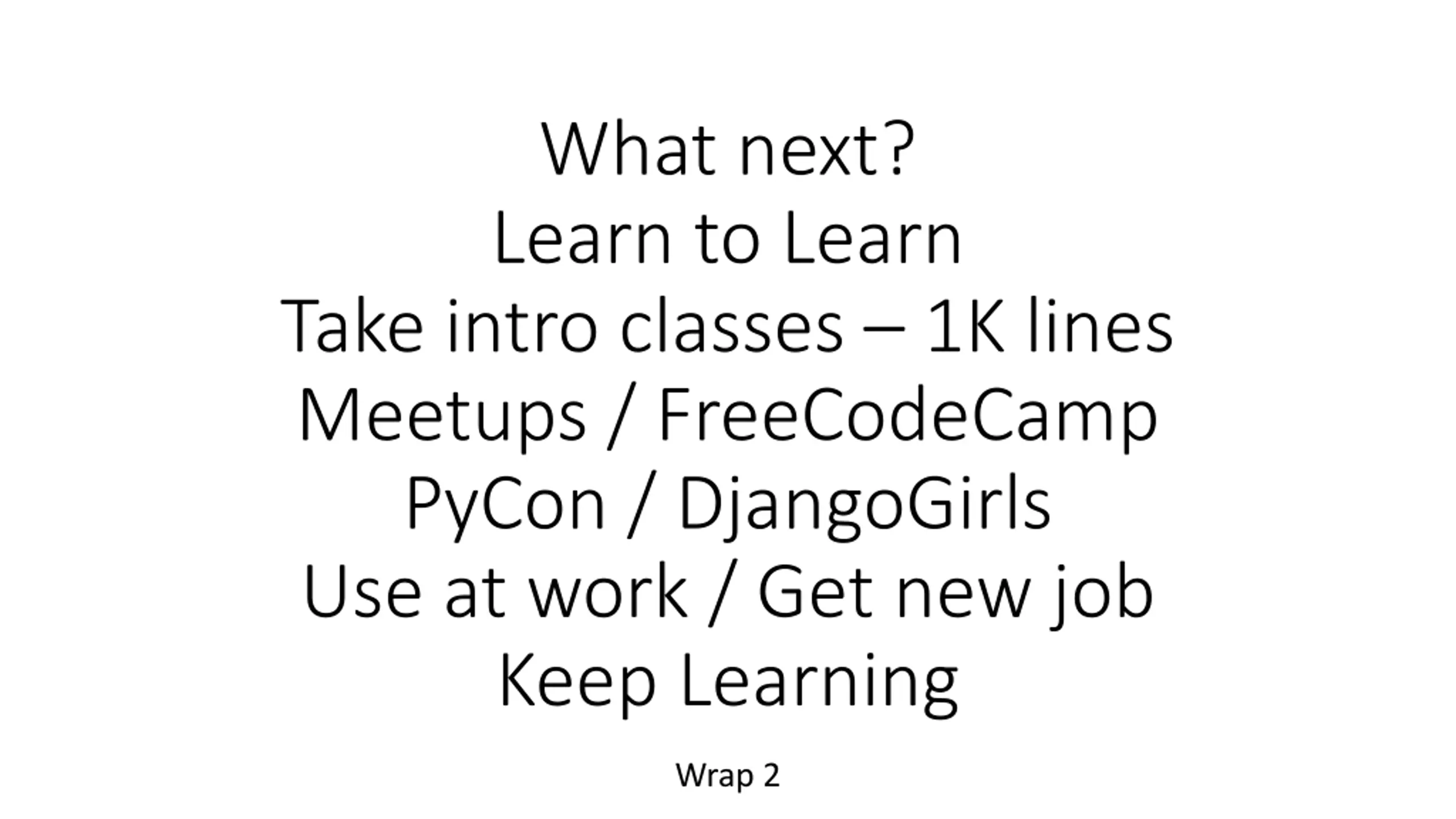 What next?
Learn to Learn
Take intro classes – 1K lines
Meetups / FreeCodeCamp
PyCon / DjangoGirls
Use at work / Get new job
Keep Learning

Wrap 2